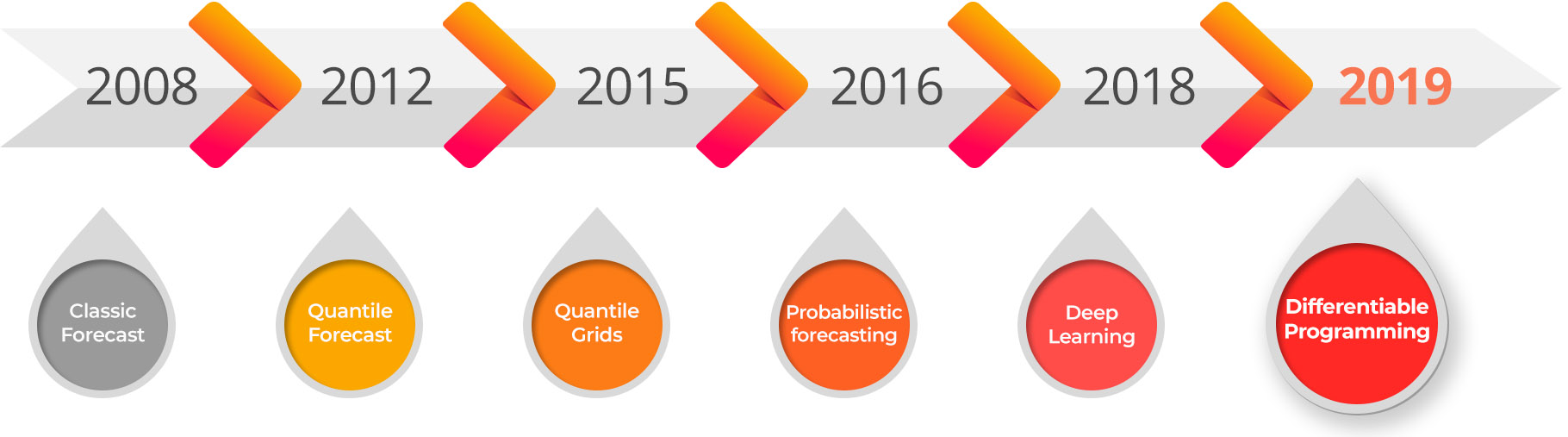 2008 2012 2015 2016 2018 2019

Classic Forecast

Quantile Forecast

Quantile Grids

Probabilistic forecasting

Deep Learning

Differentiable Programming